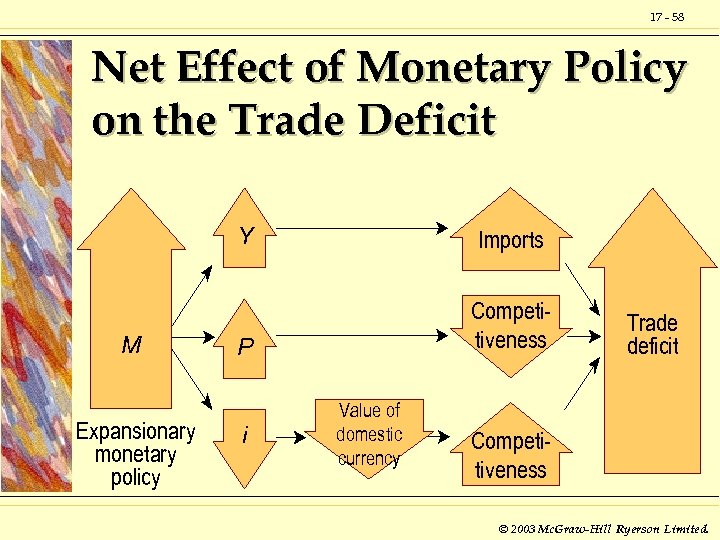 17 - 58

Net Effect of Monetary Policy on the Trade Deficit

M

Expansionary monetary policy

Y

P

i

Value of domestic currency

Imports

Competitiveness

Competitiveness

Trade deficit

© 2003 McGraw-Hill Ryerson Limited.